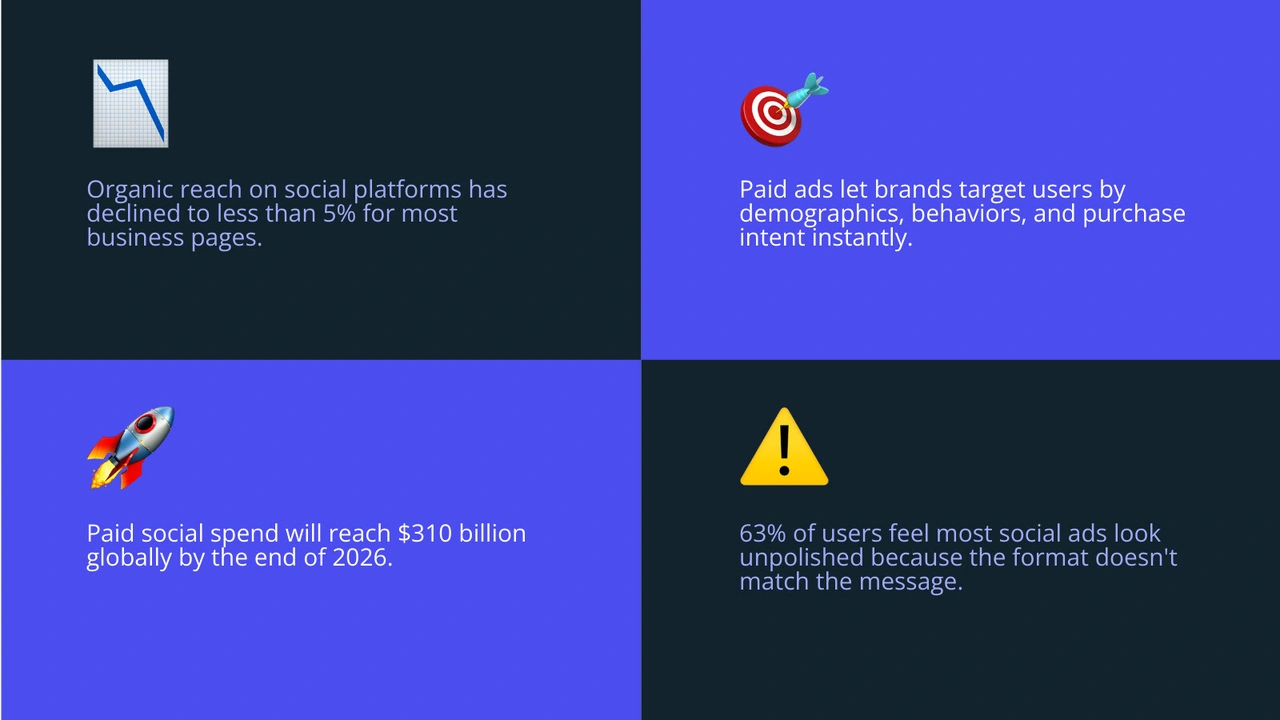 Organic reach on social platforms has declined to less than 5% for most business pages.

Paid ads let brands target users by demographics, behaviors, and purchase intent instantly.

Paid social spend will reach \$310 billion globally by the end of 2026.

63% of users feel most social ads look unpolished because the format doesn't match the message.